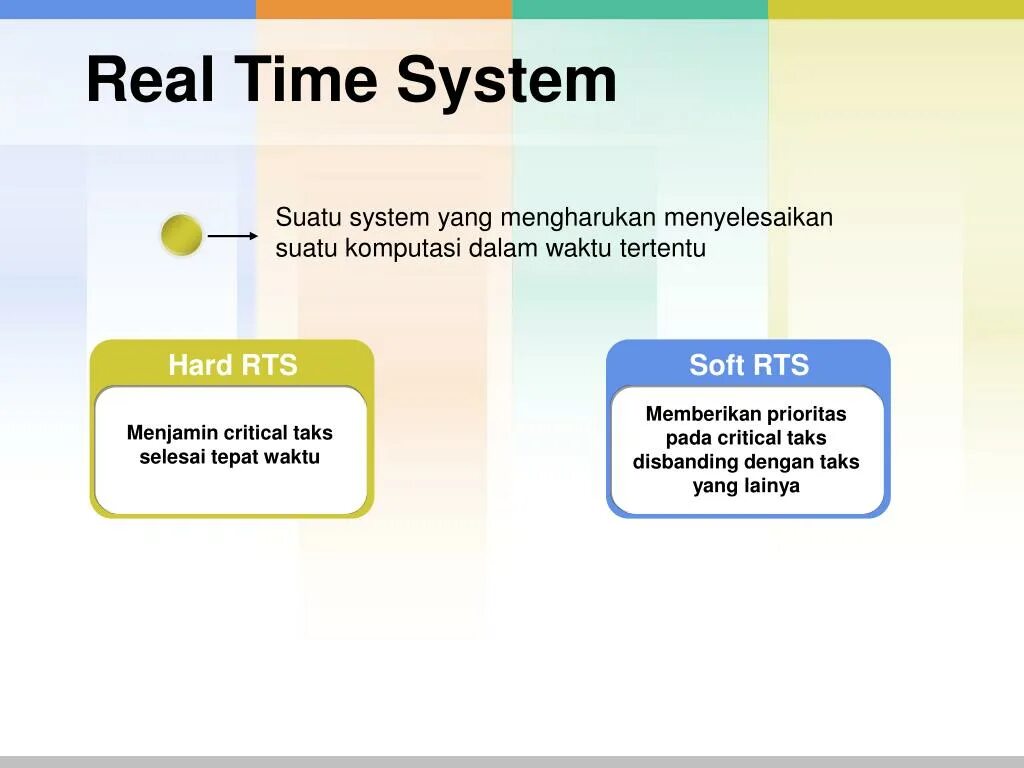 Real Time System

Suatu system yang mengharukan menyelesaikan suatu komputasi dalam waktu tertentu

Hard RTS

Menjamin critical taks selesai tepat waktu

Soft RTS

Memberikan prioritas pada critical taks disbanding dengan taks yang lainya